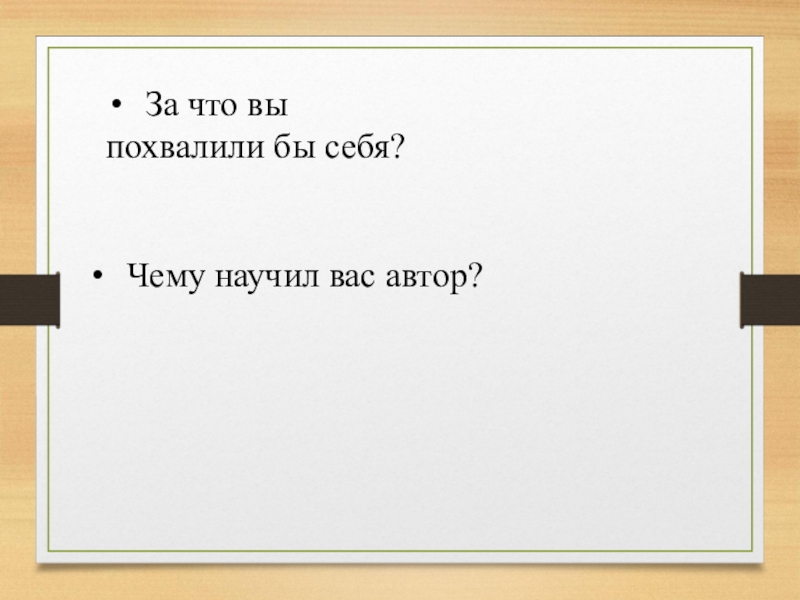 • За что вы похвалили бы себя?

• Чему научил вас автор?